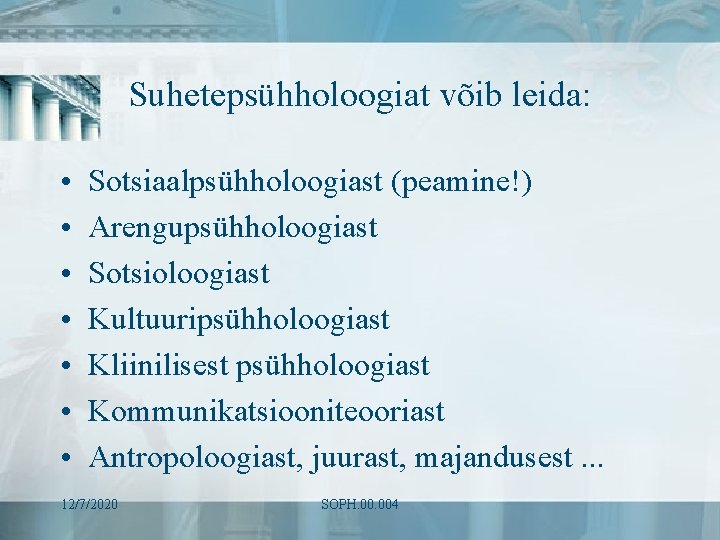 Suhetepsühholoogiat võib leida:

• Sotsiaalpsühholoogiast (peamine!)
• Arengupsühholoogiast
• Sotsioloogiast
• Kultuuripsühholoogiast
• Kliinilisest psühholoogiast
• Kommunikatsiooniteooriast
• Antropoloogiast, juurast, majandusest ...

12/7/2020 SOPH.00.004